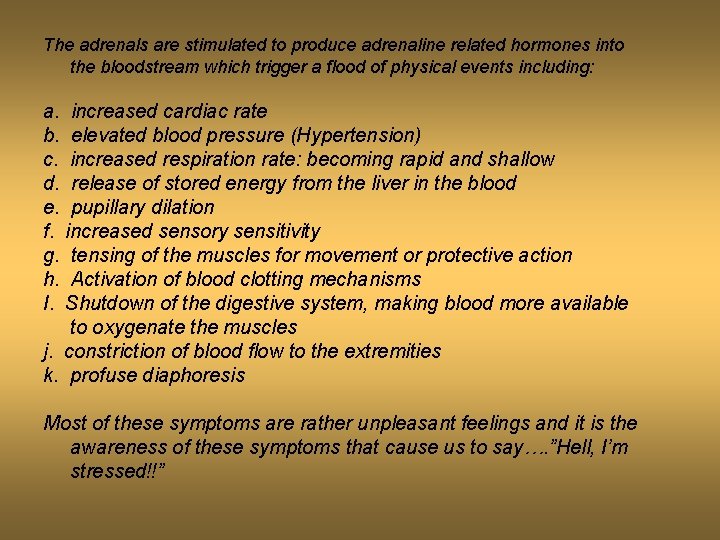 The adrenals are stimulated to produce adrenaline related hormones into the bloodstream which trigger a flood of physical events including:

a. increased cardiac rate
b. elevated blood pressure (Hypertension)
c. increased respiration rate: becoming rapid and shallow
d. release of stored energy from the liver in the blood
e. pupillary dilation
f. increased sensory sensitivity
g. tensing of the muscles for movement or protective action
h. Activation of blood clotting mechanisms
I. Shutdown of the digestive system, making blood more available to oxygenate the muscles
j. constriction of blood flow to the extremities
k. profuse diaphoresis

Most of these symptoms are rather unpleasant feelings and it is the awareness of these symptoms that cause us to say…."Hell, I'm stressed!!"